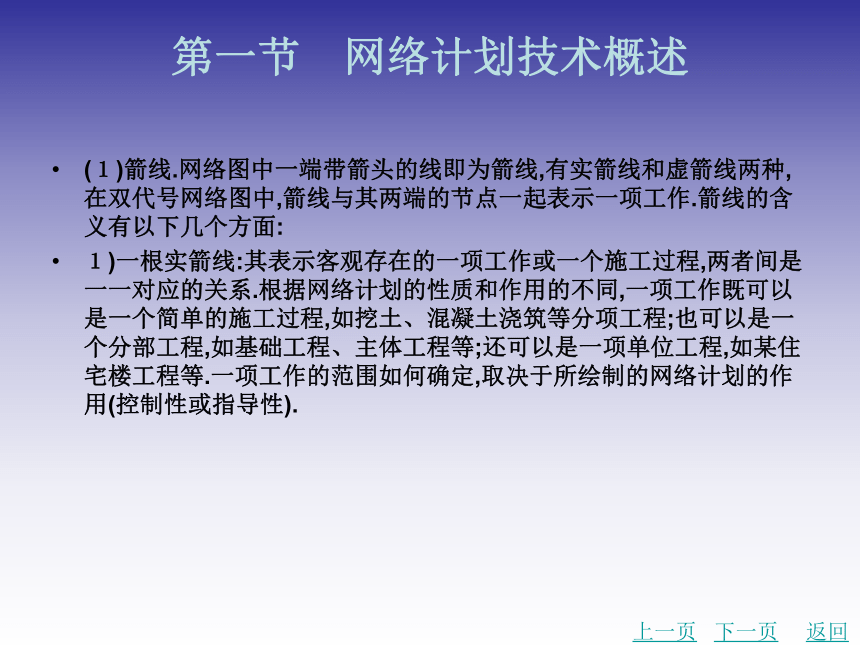 第一节　网络计划技术概述

• (１)箭线.网络图中一端带箭头的线即为箭线,有实箭线和虚箭线两种,在双代号网络图中,箭线与其两端的节点一起表示一项工作.箭线的含义有以下几个方面:

• １)一根实箭线:其表示客观存在的一项工作或一个施工过程,两者间是一一对应的关系.根据网络计划的性质和作用的不同,一项工作既可以是一个简单的施工过程,如挖土、混凝土浇筑等分项工程;也可以是一个分部工程,如基础工程、主体工程等;还可以是一项单位工程,如某住宅楼工程等.一项工作的范围如何确定,取决于所绘制的网络计划的作用(控制性或指导性).

上一页　下一页　返回